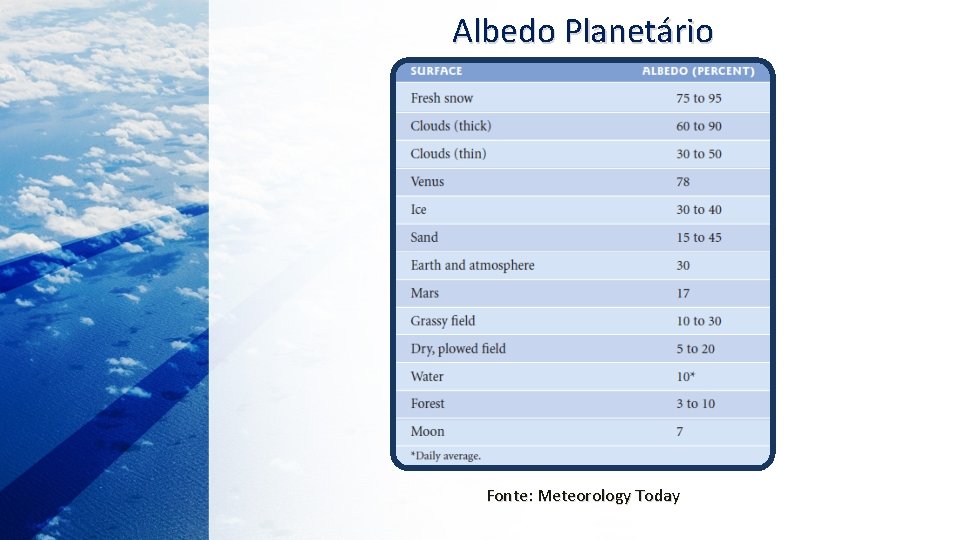 Albedo Planetário

| SURFACE | ALBEDO (PERCENT) |
|---|---|
| Fresh snow | 75 to 95 |
| Clouds (thick) | 60 to 90 |
| Clouds (thin) | 30 to 50 |
| Venus | 78 |
| Ice | 30 to 40 |
| Sand | 15 to 45 |
| Earth and atmosphere | 30 |
| Mars | 17 |
| Grassy field | 10 to 30 |
| Dry, plowed field | 5 to 20 |
| Water | 10* |
| Forest | 3 to 10 |
| Moon | 7 |

*Daily average.

Fonte: Meteorology Today